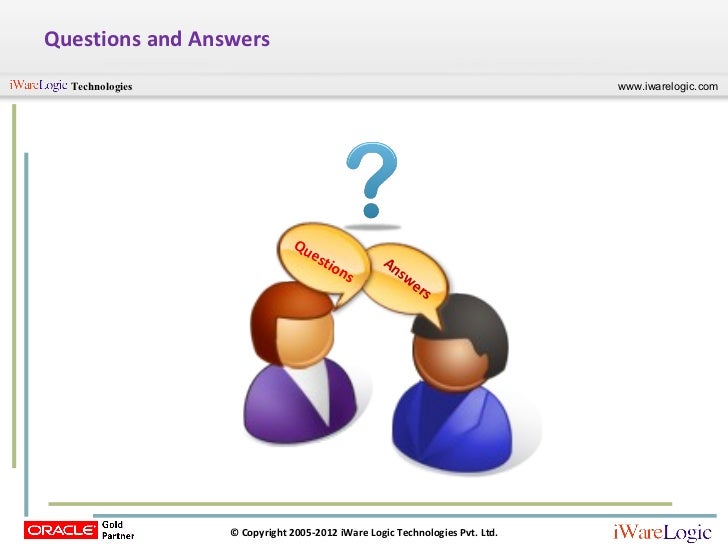 Questions and Answers

iWareLogic Technologies

www.iwarelogic.com

?

Questions

Answers

ORACLE Gold Partner

© Copyright 2005-2012 iWare Logic Technologies Pvt. Ltd.

iWareLogic